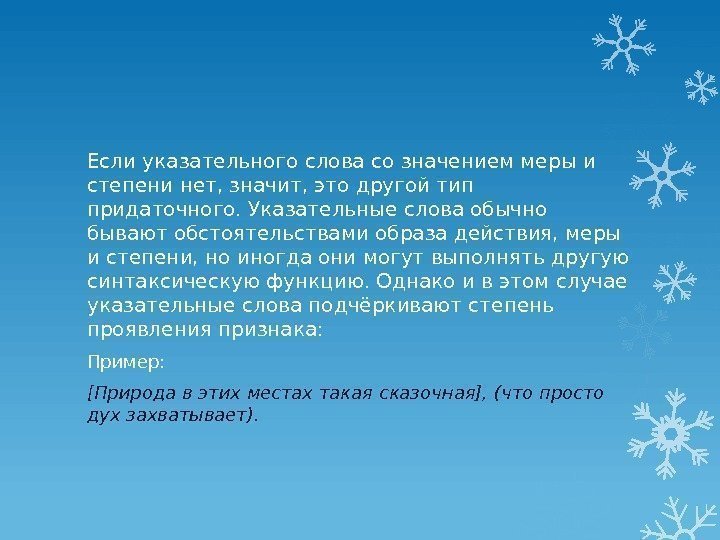 Если указательного слова со значением меры и степени нет, значит, это другой тип придаточного. Указательные слова обычно бывают обстоятельствами образа действия, меры и степени, но иногда они могут выполнять другую синтаксическую функцию. Однако и в этом случае указательные слова подчёркивают степень проявления признака:

Пример:

[Природа в этих местах такая сказочная], (что просто дух захватывает).